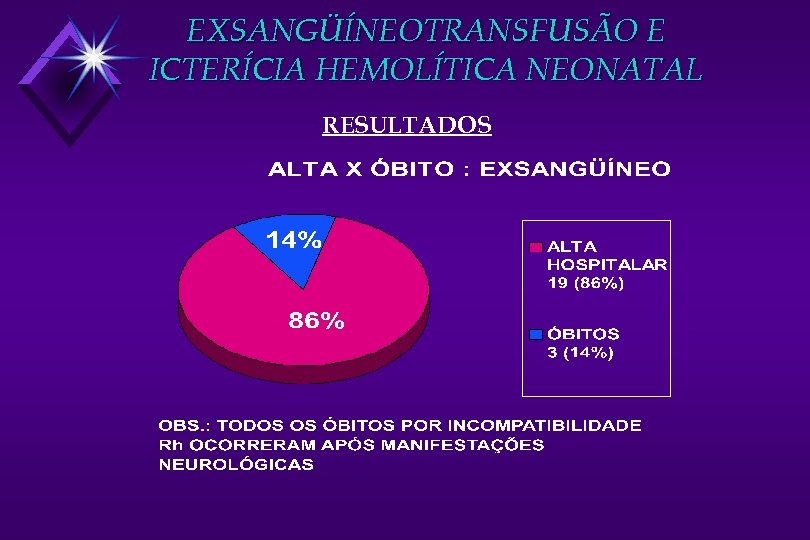 EXSANGÜÍNEOTRANSFUSÃO E ICTERÍCIA HEMOLÍTICA NEONATAL

RESULTADOS

ALTA X ÓBITO : EXSANGÜÍNEO

14%

86%

ALTA HOSPITALAR 19 (86%)

ÓBITOS 3 (14%)

OBS.: TODOS OS ÓBITOS POR INCOMPATIBILIDADE Rh OCORRERAM APÓS MANIFESTAÇÕES NEUROLÓGICAS